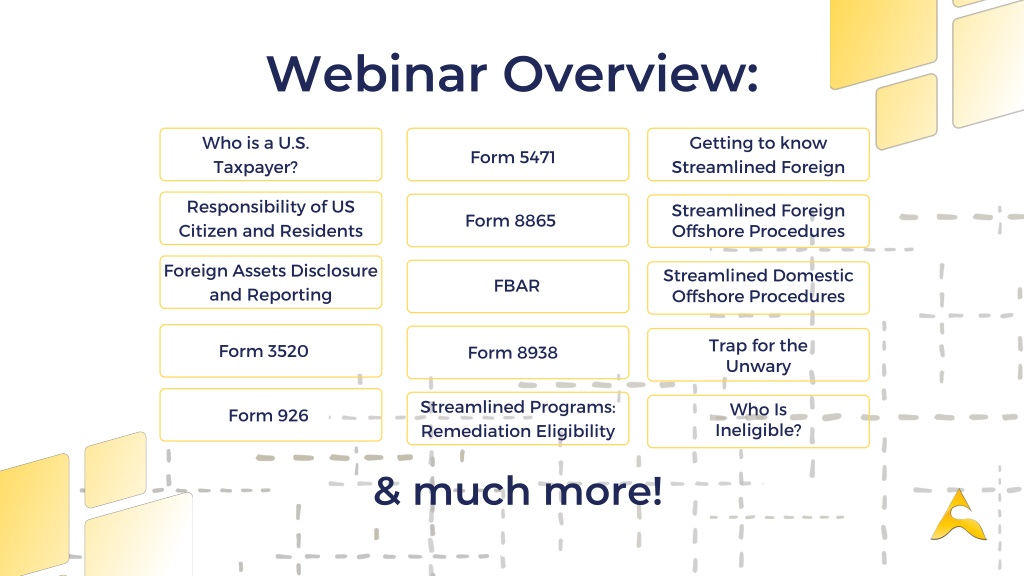 Webinar Overview:

Who is a U.S. Taxpayer?

Responsibility of US Citizen and Residents

Foreign Assets Disclosure and Reporting

Form 3520

Form 926

Form 5471

Form 8865

FBAR

Form 8938

Streamlined Programs: Remediation Eligibility

Getting to know Streamlined Foreign

Streamlined Foreign Offshore Procedures

Streamlined Domestic Offshore Procedures

Trap for the Unwary

Who Is Ineligible?

& much more!